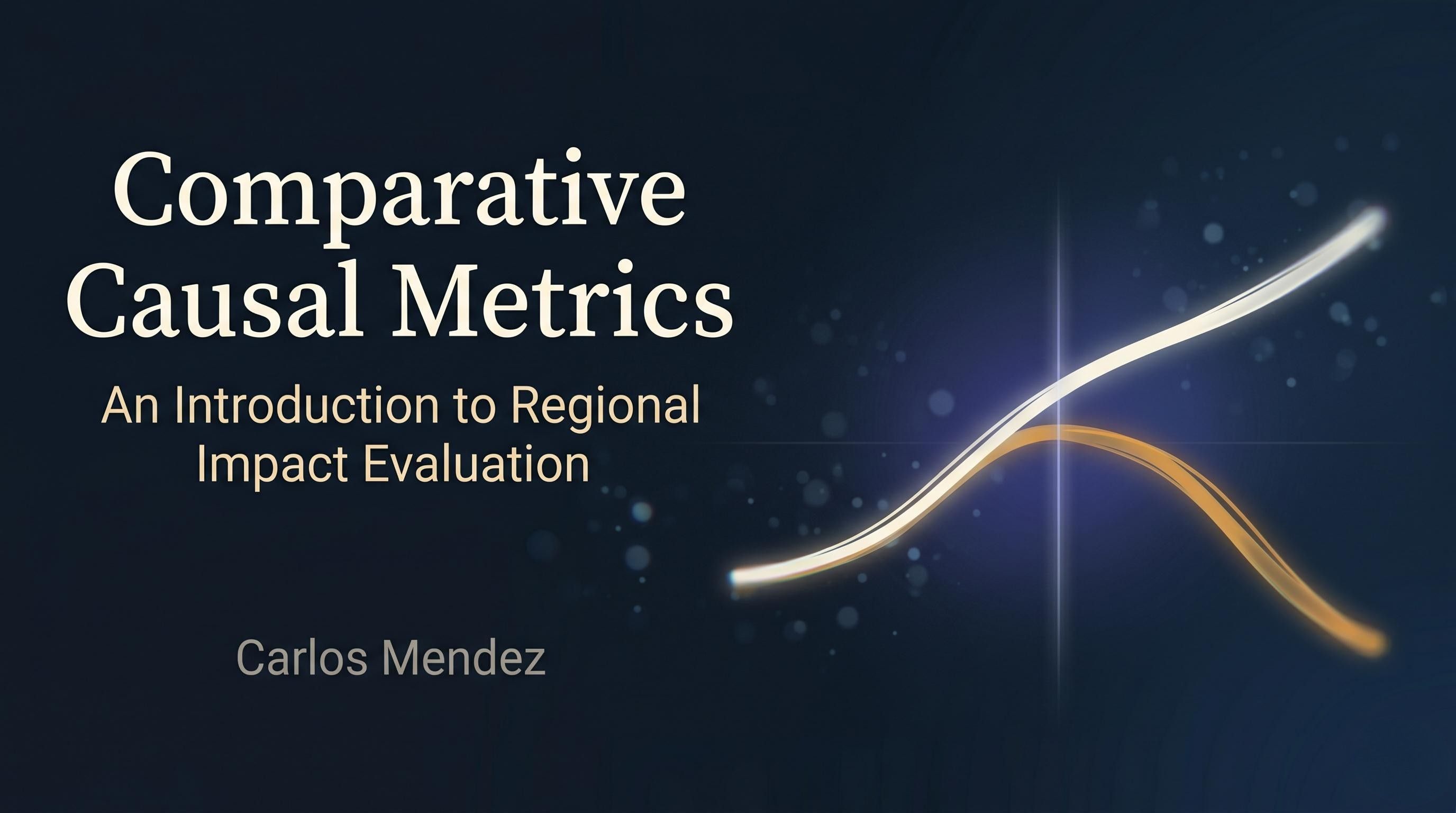 Comparative Causal Metrics

An Introduction to Regional Impact Evaluation

Carlos Mendez